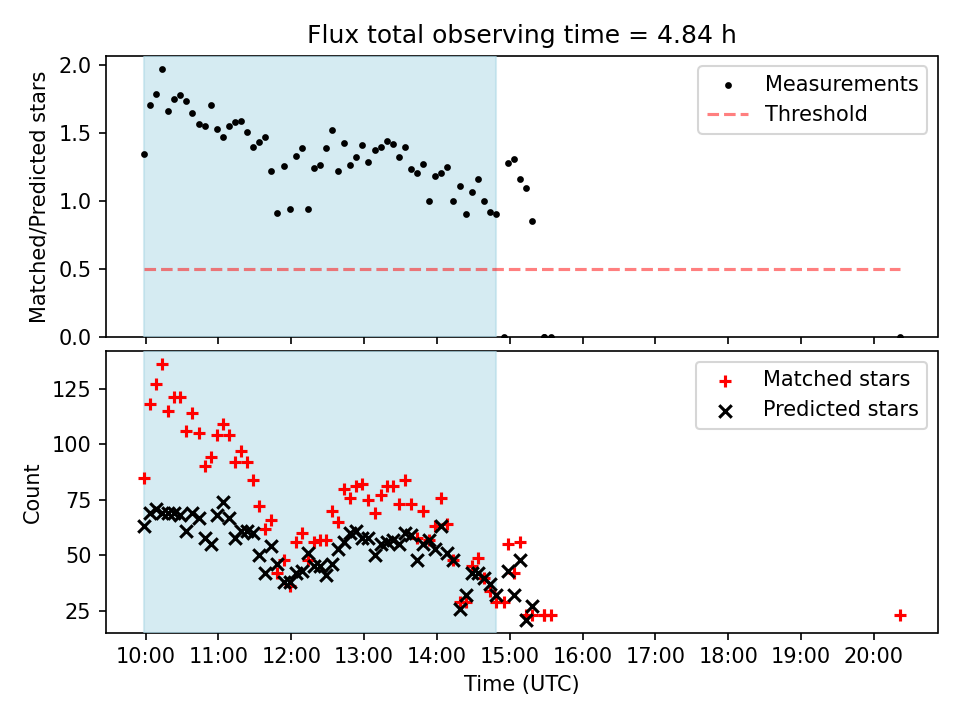 Flux total observing time = 4.84 h

Matched/Predicted stars

2.0
1.5
1.0
0.5
0.0

Measurements
Threshold

Count

125
100
75
50
25

Matched stars
Predicted stars

10:00 11:00 12:00 13:00 14:00 15:00 16:00 17:00 18:00 19:00 20:00

Time (UTC)